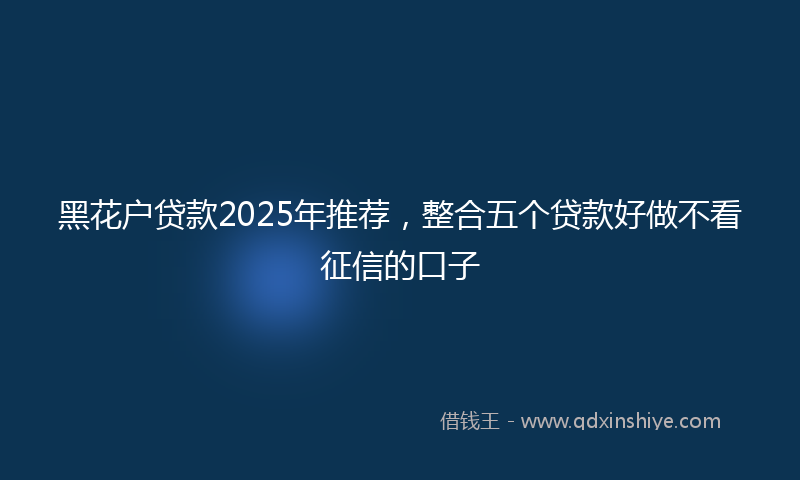 黑花户贷款2025年推荐，整合五个贷款好做不看征信的口子

借钱王 - www.qdxinshiye.com